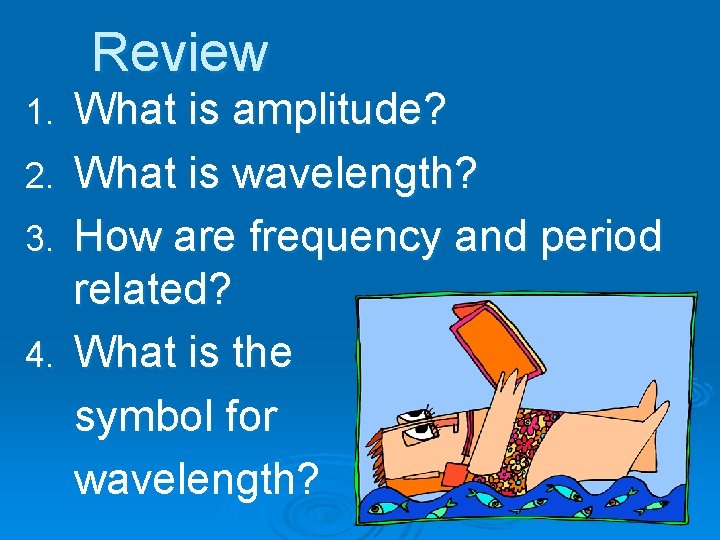 Review

1. What is amplitude?
2. What is wavelength?
3. How are frequency and period related?
4. What is the symbol for wavelength?